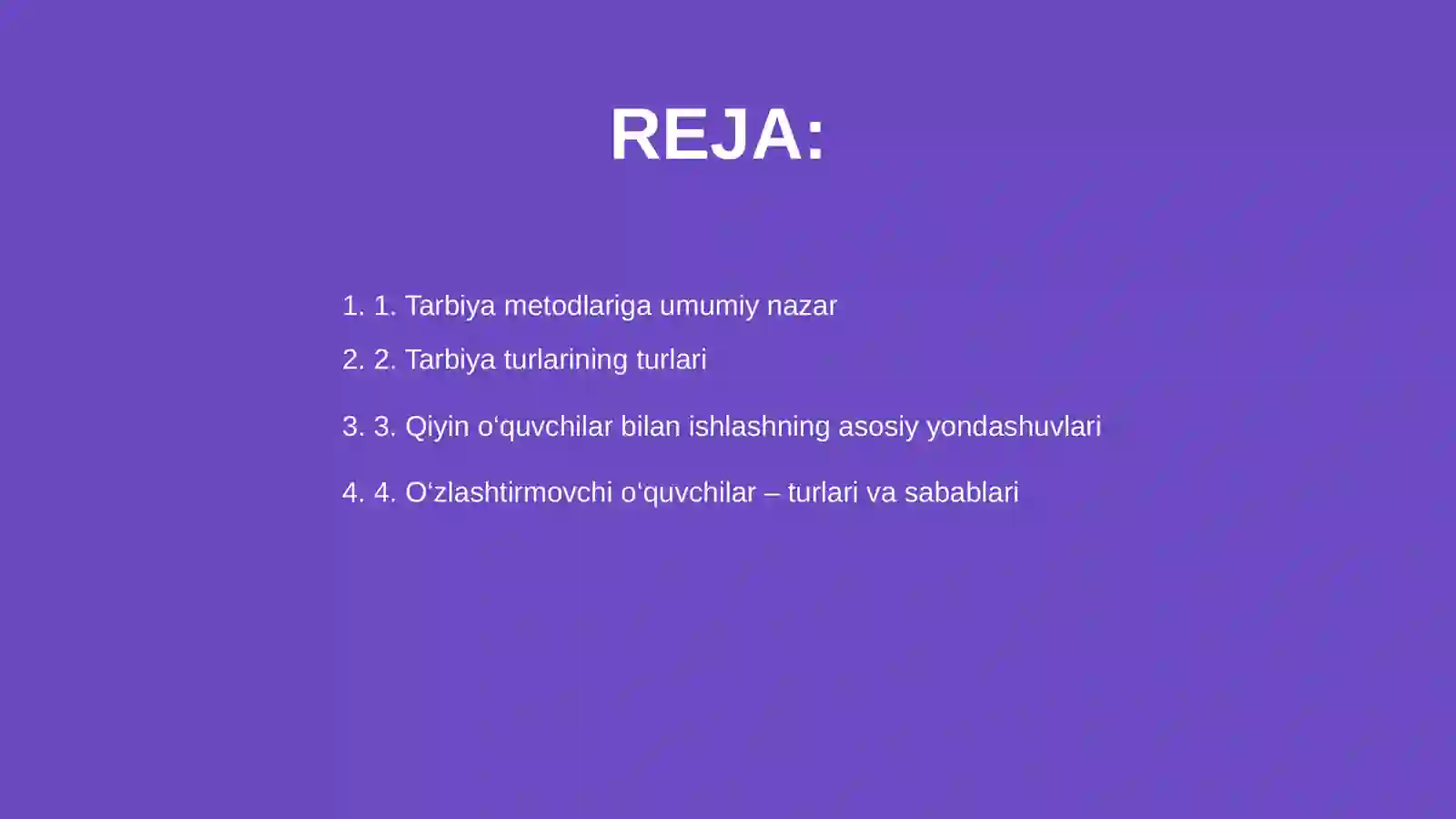 REJA:

1. 1. Tarbiya metodlariga umumiy nazar
2. 2. Tarbiya turlarining turlari
3. 3. Qiyin o‘quvchilar bilan ishlashning asosiy yondashuvlari
4. 4. O‘zlashtirmovchi o‘quvchilar – turlari va sabablari